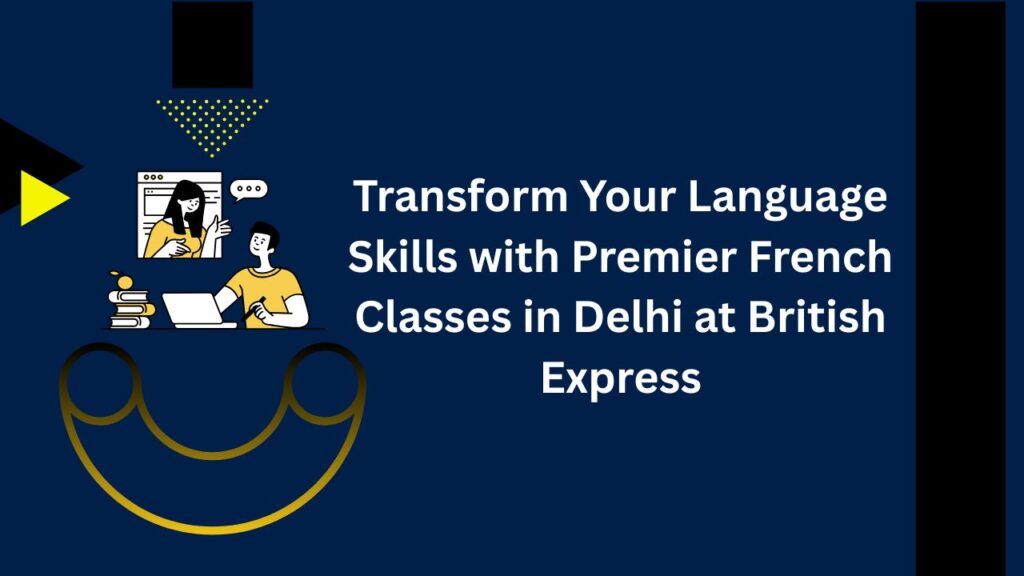 Transform Your Language Skills with Premier French Classes in Delhi at British Express